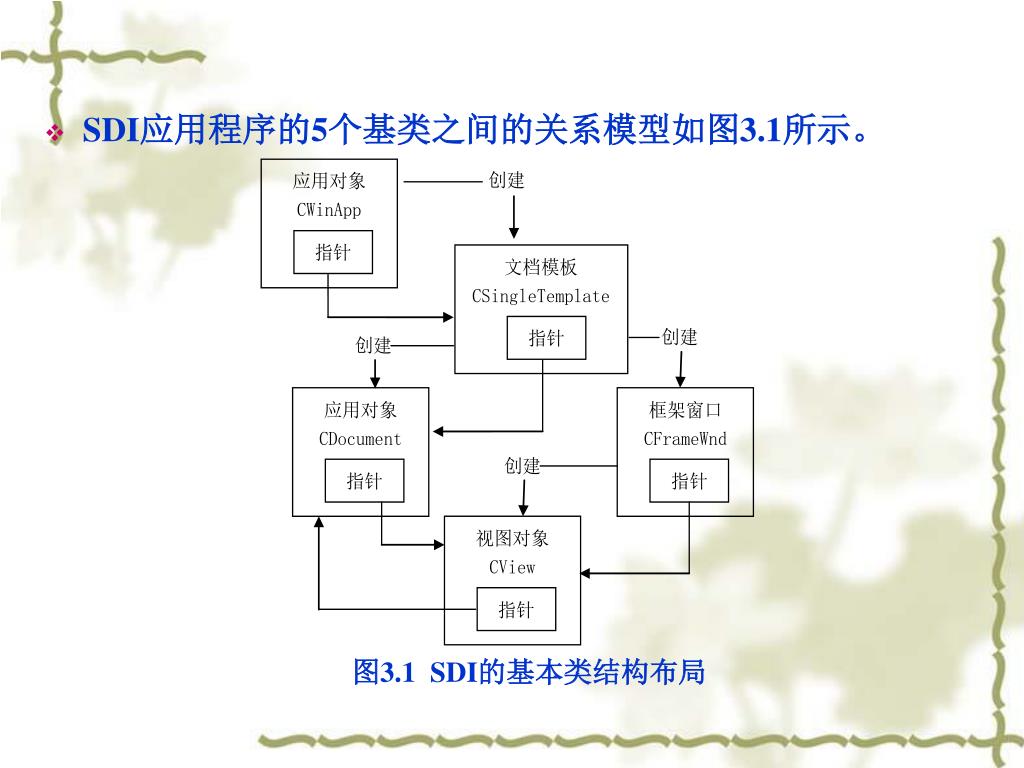 ❖ SDI应用程序的5个基类之间的关系模型如图3.1所示。

应用对象
CWinApp
指针

创建

文档模板
CSingleTemplate
指针

创建

创建

应用对象
CDocument
指针

框架窗口
CFrameWnd
指针

创建

视图对象
CView
指针

图3.1 SDI的基本类结构布局